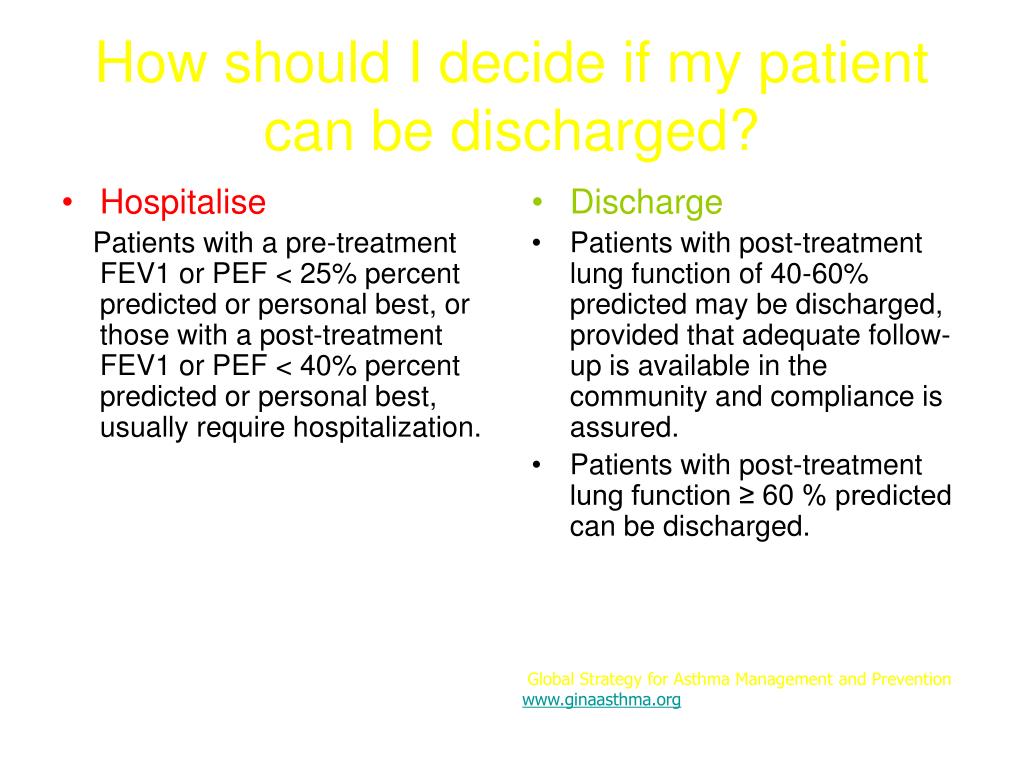 How should I decide if my patient can be discharged?

• Hospitalise

Patients with a pre-treatment FEV1 or PEF < 25% percent predicted or personal best, or those with a post-treatment FEV1 or PEF < 40% percent predicted or personal best, usually require hospitalization.

• Discharge

• Patients with post-treatment lung function of 40-60% predicted may be discharged, provided that adequate follow-up is available in the community and compliance is assured.

• Patients with post-treatment lung function ≥ 60 % predicted can be discharged.

Global Strategy for Asthma Management and Prevention
www.ginaasthma.org